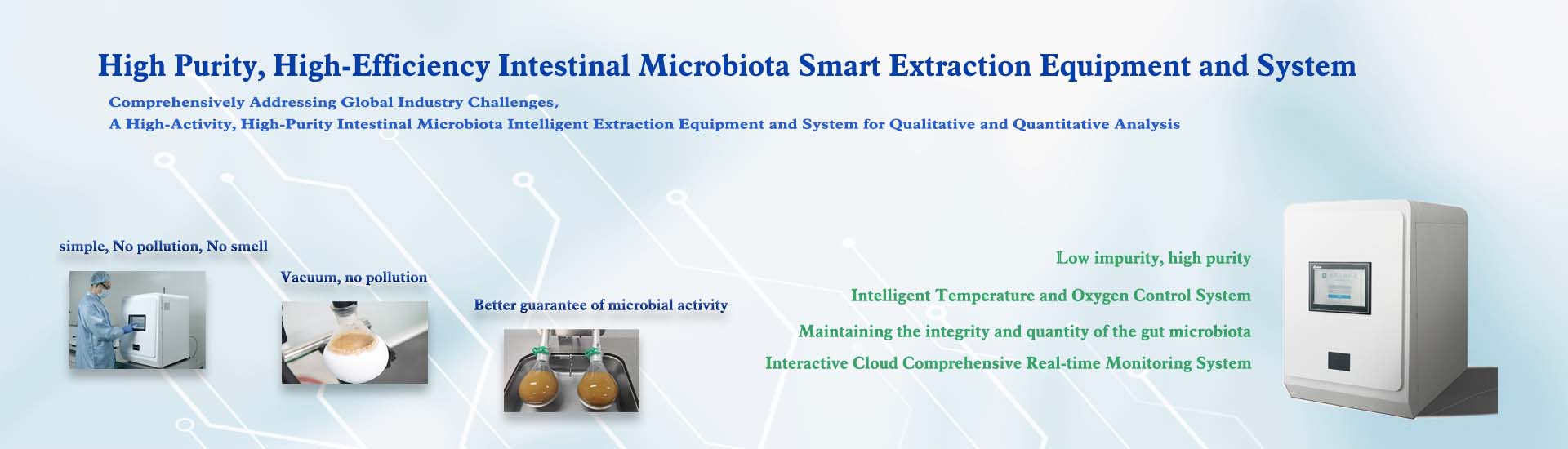 High Purity, High-Efficiency Intestinal Microbiota Smart Extraction Equipment and System

Comprehensively Addressing Global Industry Challenges,
A High-Activity, High-Purity Intestinal Microbiota Intelligent Extraction Equipment and System for Qualitative and Quantitative Analysis

simple, No pollution, No smell

Vacuum, no pollution

Better guarantee of microbial activity

Low impurity, high purity

Intelligent Temperature and Oxygen Control System

Maintaining the integrity and quantity of the gut microbiota

Interactive Cloud Comprehensive Real-time Monitoring System